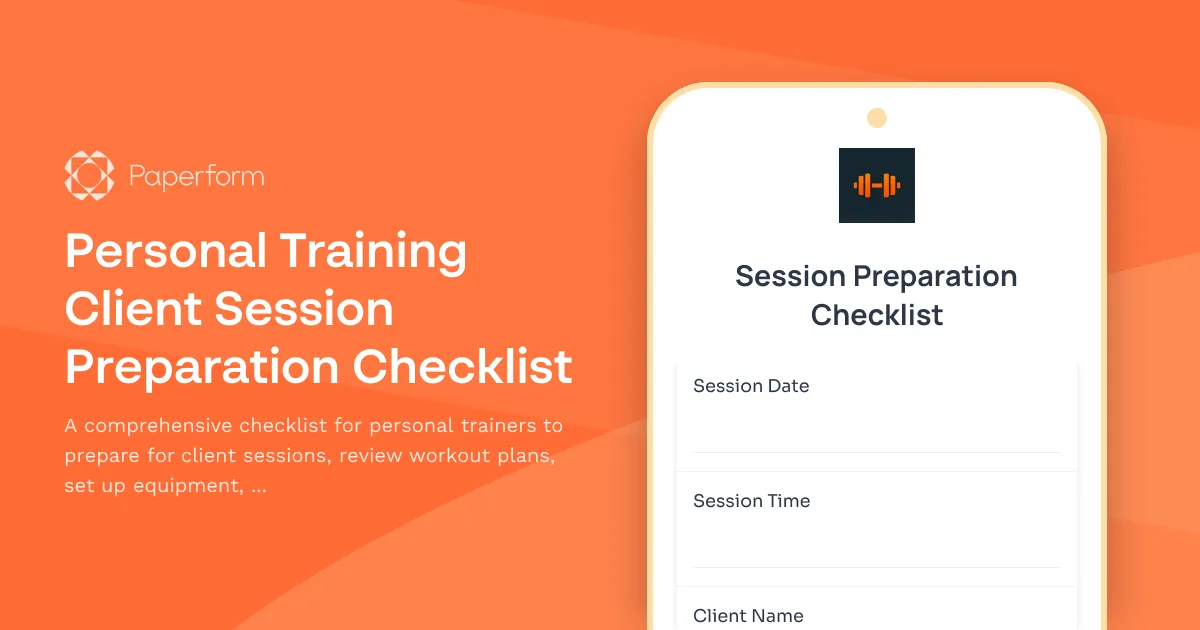 Paperform

Personal Training Client Session Preparation Checklist

A comprehensive checklist for personal trainers to prepare for client sessions, review workout plans, set up equipment, ...

Session Preparation Checklist

Session Date

Session Time

Client Name